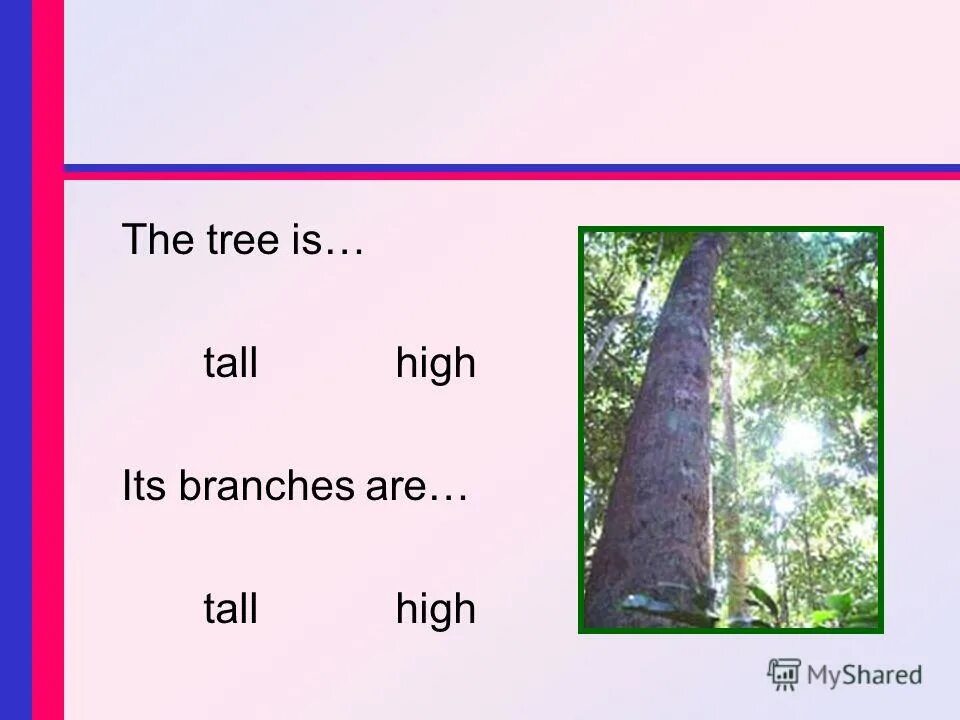 The tree is…

tall high

Its branches are…

tall high

MyShared